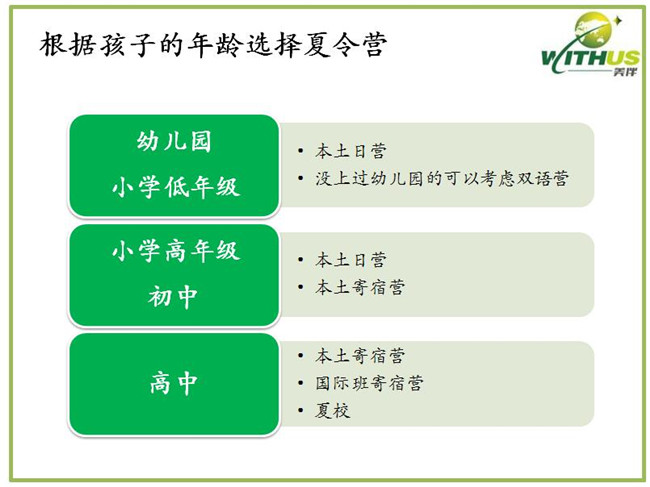 根据孩子的年龄选择夏令营

WITHUS
美伴

幼儿园
小学低年级

• 本土日营
• 没上过幼儿园的可以考虑双语营

小学高年级
初中

• 本土日营
• 本土寄宿营

高中

• 本土寄宿营
• 国际班寄宿营
• 夏校